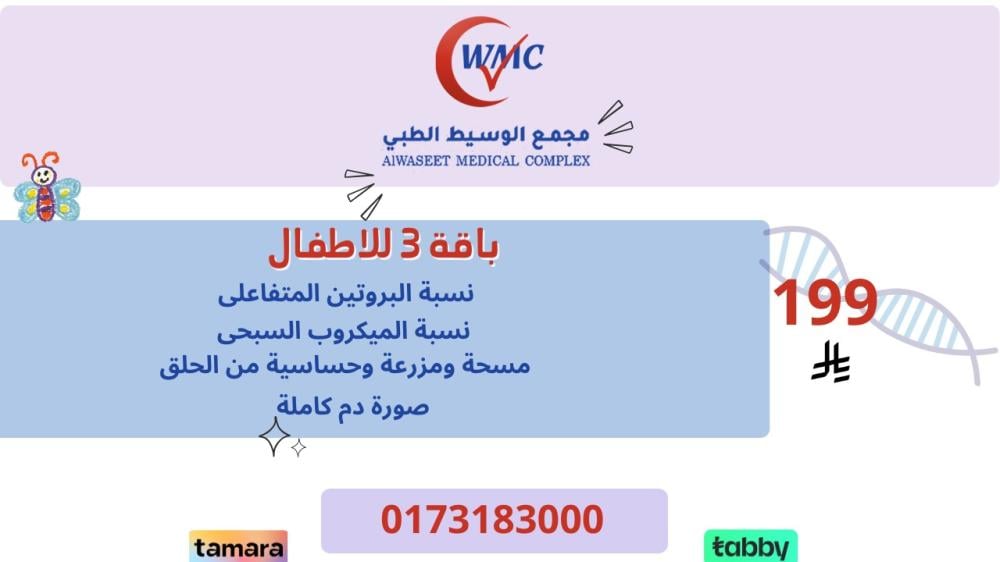 WMC
مجمع الوسيط الطبي
AlWASEET MEDICAL COMPLEX

باقة 3 للاطفال
نسبة البروتين المتفاعلى
نسبة الميكروب السبحى
مسحة ومزرعة وحساسية من الحلق
صورة دم كاملة

199

0173183000

tamara
tabby